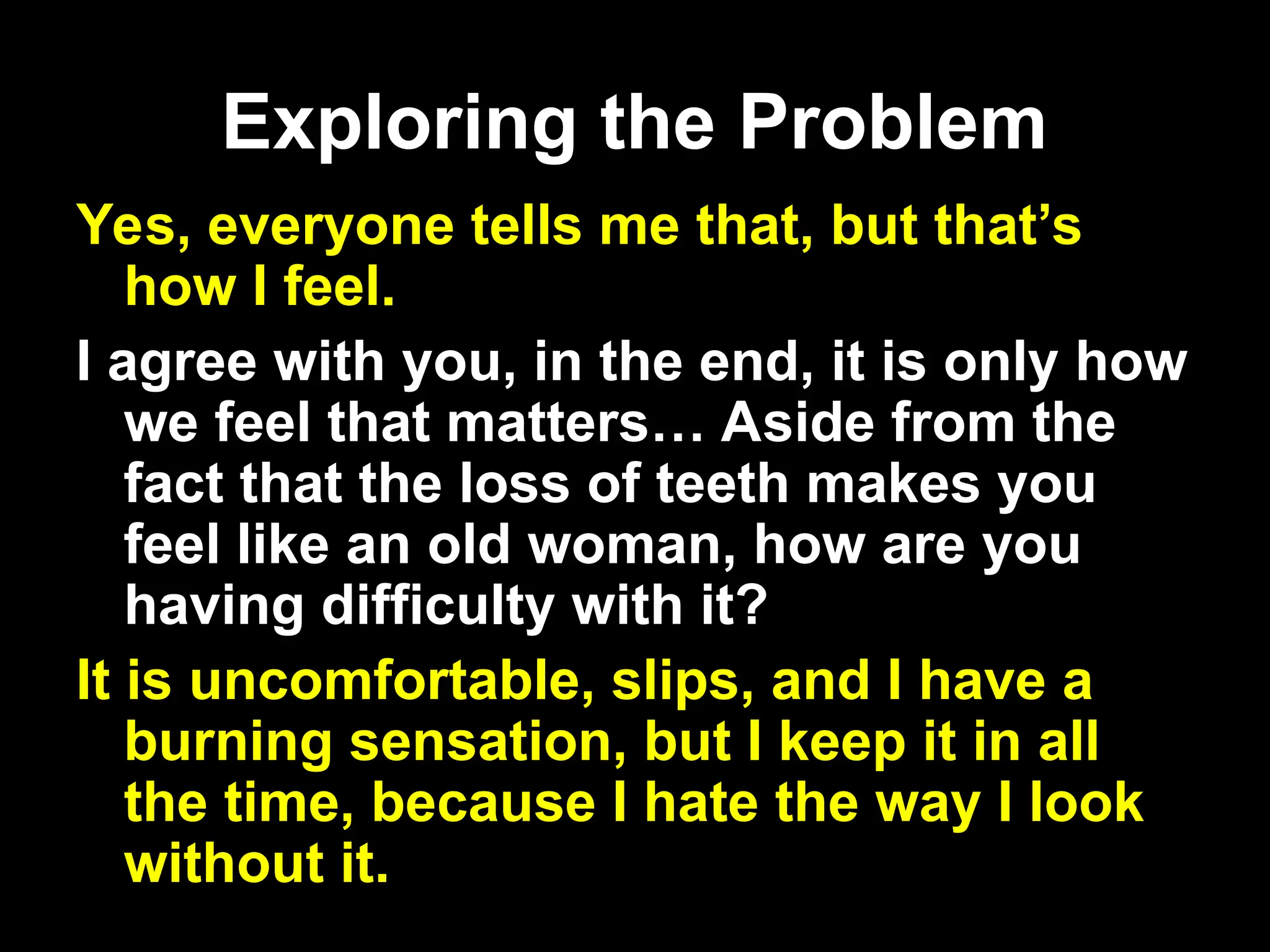 Exploring the Problem

Yes, everyone tells me that, but that’s how I feel.

I agree with you, in the end, it is only how we feel that matters… Aside from the fact that the loss of teeth makes you feel like an old woman, how are you having difficulty with it?

It is uncomfortable, slips, and I have a burning sensation, but I keep it in all the time, because I hate the way I look without it.